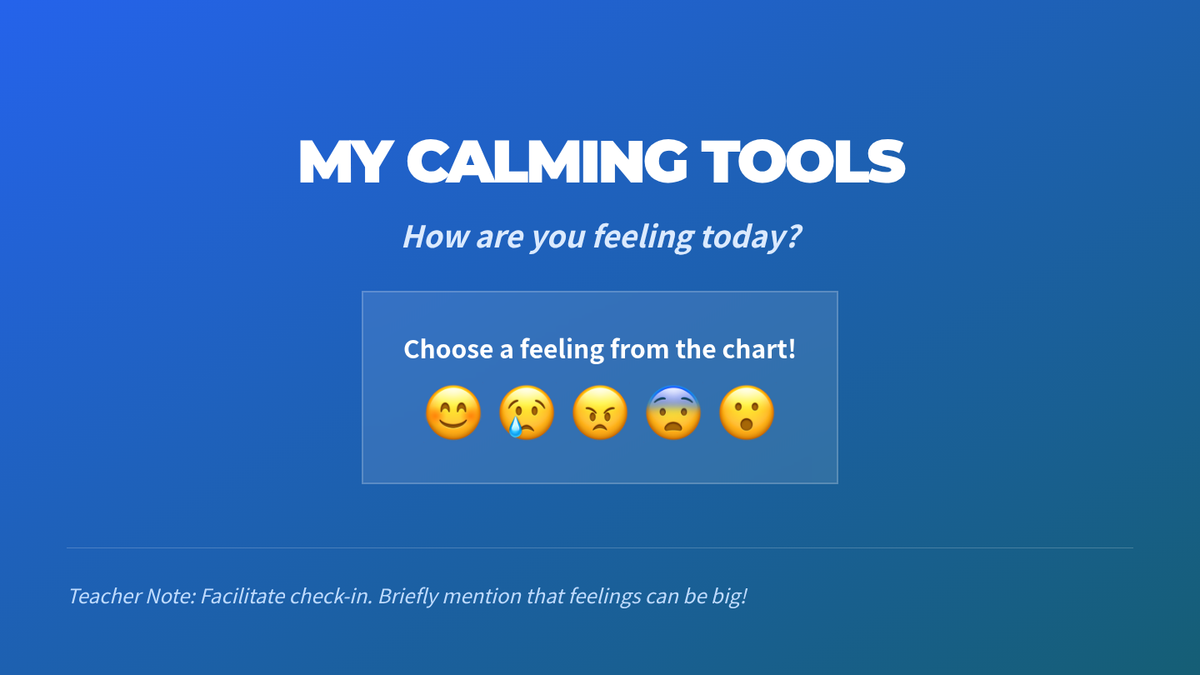 MY CALMING TOOLS

How are you feeling today?

Choose a feeling from the chart!

😊 😢 😠 😨 😮

Teacher Note: Facilitate check-in. Briefly mention that feelings can be big!